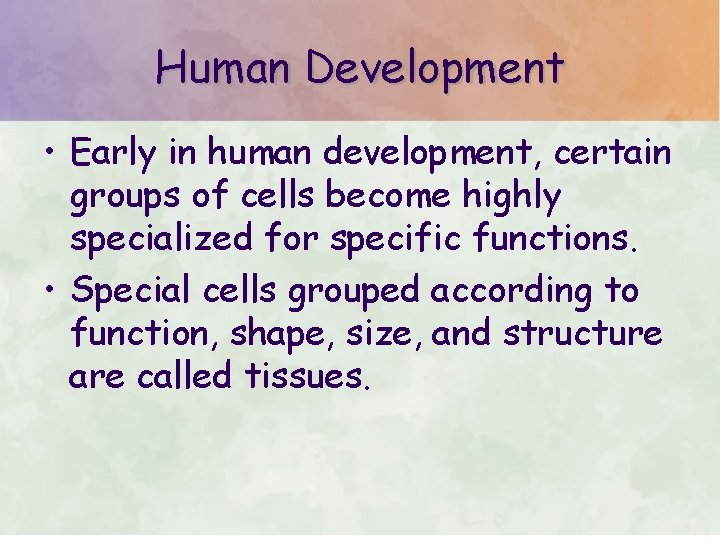 Human Development

• Early in human development, certain groups of cells become highly specialized for specific functions.

• Special cells grouped according to function, shape, size, and structure are called tissues.